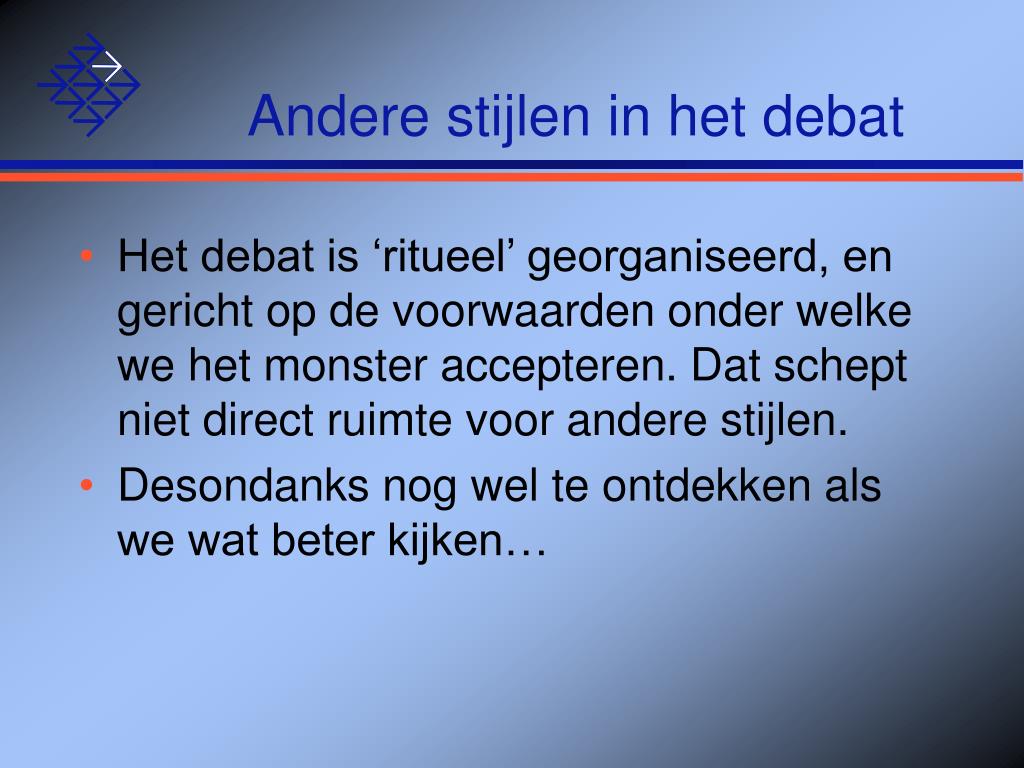 Andere stijlen in het debat

• Het debat is ‘ritueel’ georganiseerd, en gericht op de voorwaarden onder welke we het monster accepteren. Dat schept niet direct ruimte voor andere stijlen.
• Desondanks nog wel te ontdekken als we wat beter kijken…